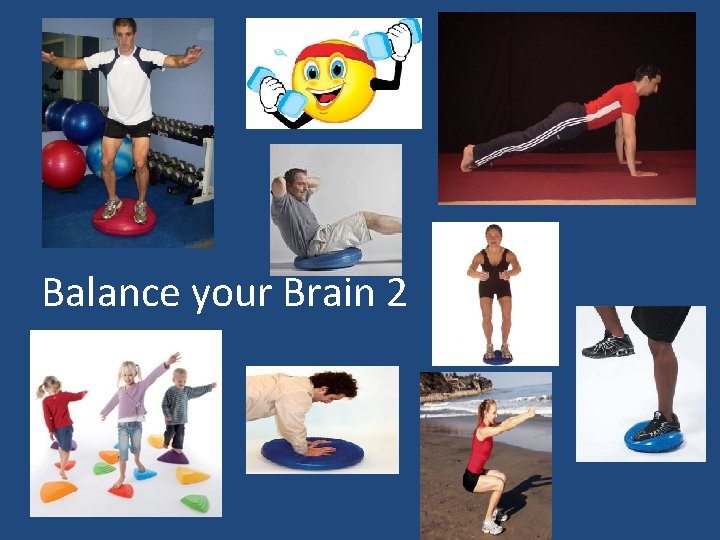 Balance your Brain 2